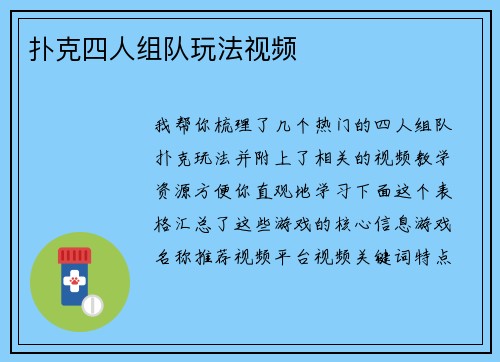 扑克四人组队玩法视频

我帮你梳理了几个热门的四人组队扑克玩法并附上了相关的视频教学资源方便你直观地学习下面这个表格汇总了这些游戏的核心信息游戏名称推荐视频平台视频关键词特点